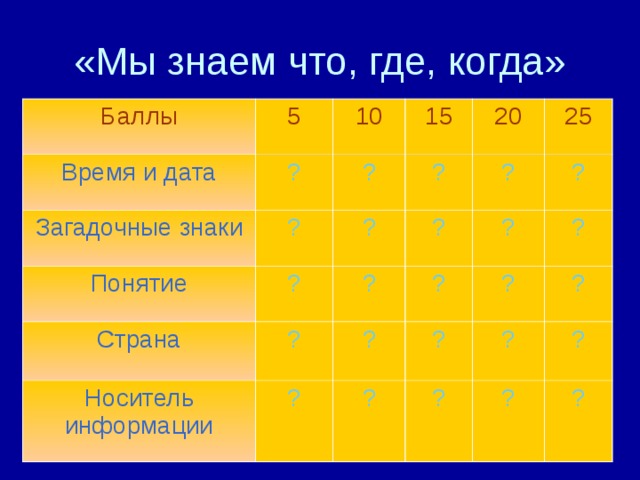 «Мы знаем что, где, когда»

| Баллы | 5 | 10 | 15 | 20 | 25 |
|---|---|---|---|---|---|
| Время и дата | ? | ? | ? | ? | ? |
| Загадочные знаки | ? | ? | ? | ? | ? |
| Понятие | ? | ? | ? | ? | ? |
| Страна | ? | ? | ? | ? | ? |
| Носитель информации | ? | ? | ? | ? | ? |